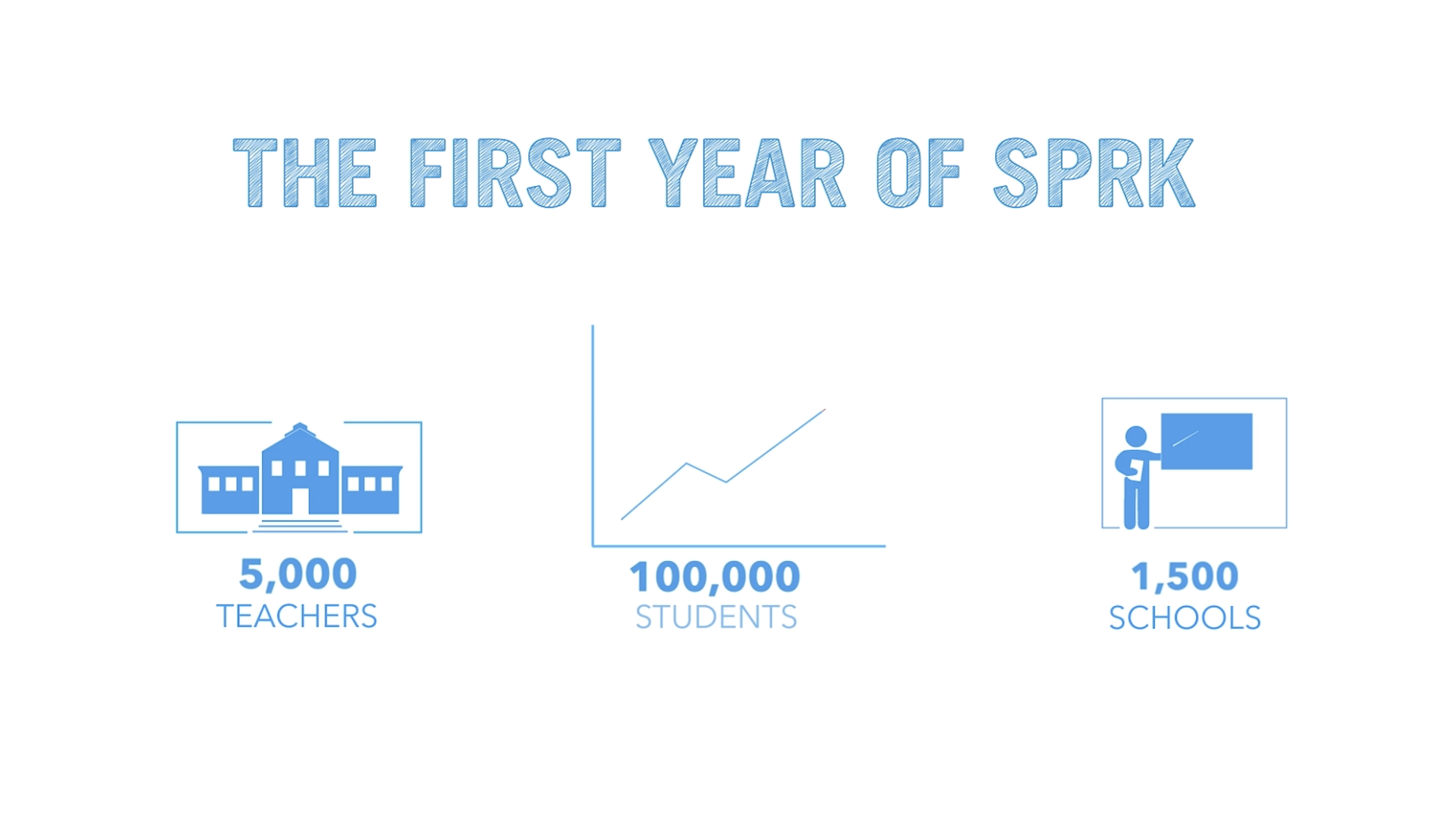 THE FIRST YEAR OF SPRK

5,000
TEACHERS

100,000
STUDENTS

1,500
SCHOOLS